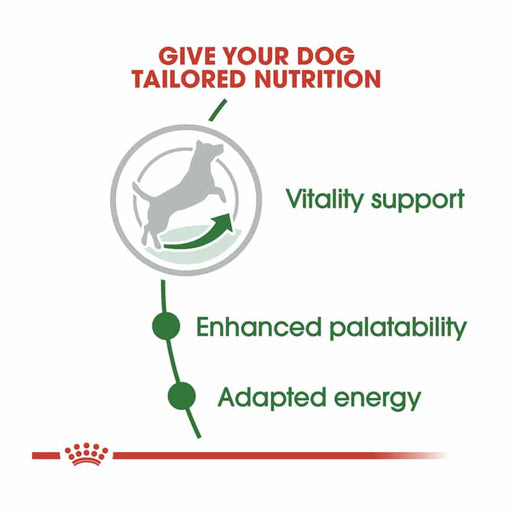 GIVE YOUR DOG TAILORED NUTRITION

Vitality support

Enhanced palatability

Adapted energy